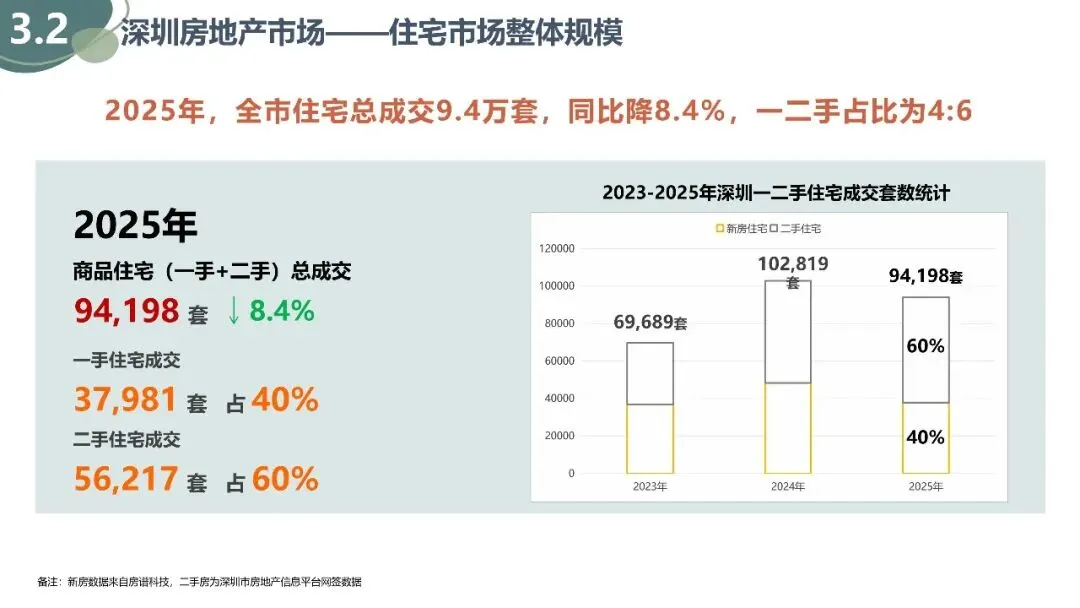 3.2 深圳房地产市场——住宅市场整体规模

2025年，全市住宅总成交9.4万套，同比降8.4%，一二手占比为4:6

2025年

商品住宅（一手+二手）总成交

94,198 套 ↓ 8.4%

一手住宅成交

37,981 套 占 40%

二手住宅成交

56,217 套 占 60%

2023-2025年深圳一二手住宅成交套数统计

新房住宅 二手住宅

120000
100000
80000
60000
40000
20000
0

69,689套
102,819套
94,198套
60%
40%

2023年 2024年 2025年

备注：新房数据来自房谱科技，二手房为深圳市房地产信息平台网签数据